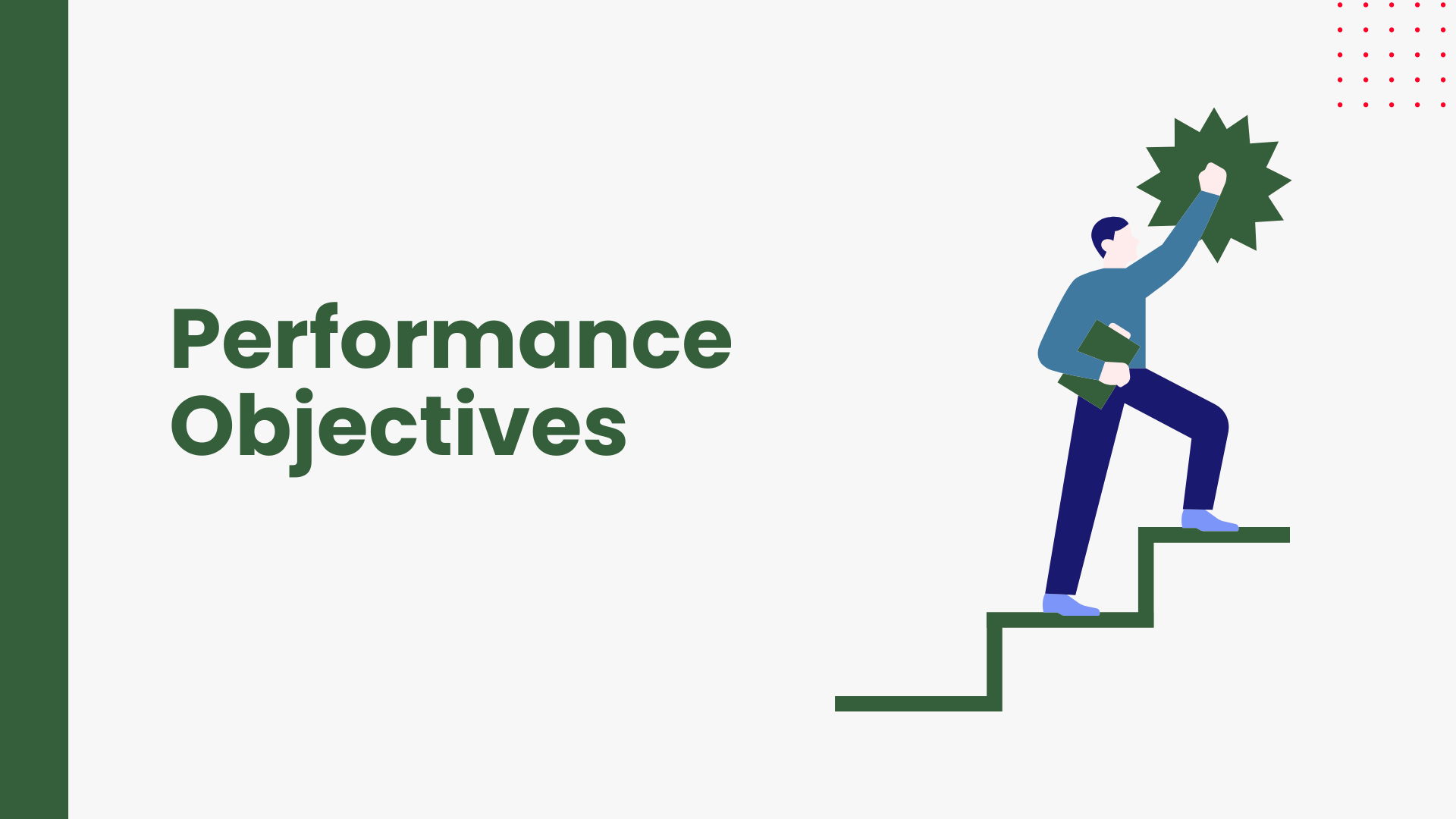 Performance Objectives